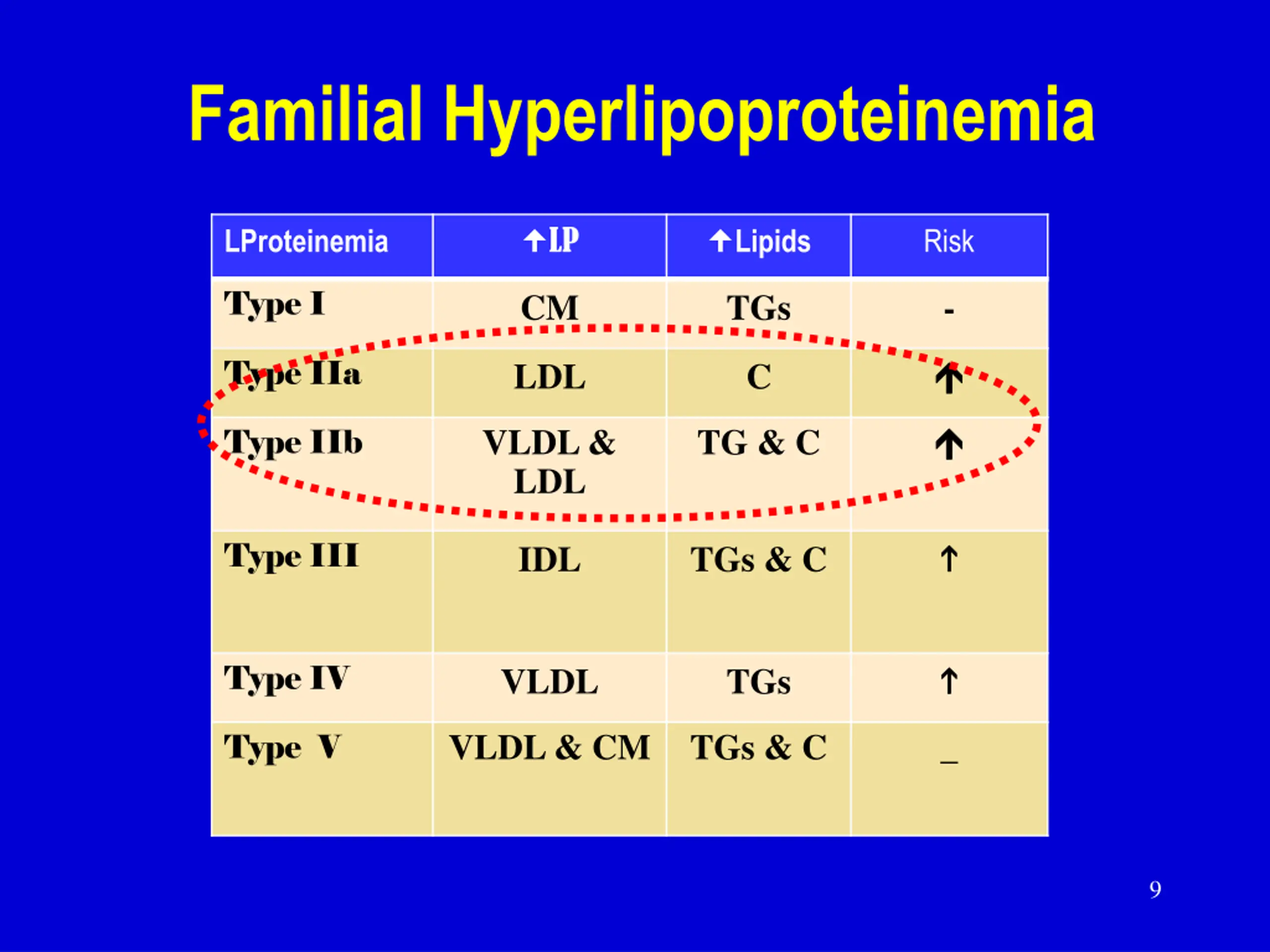 Familial Hyperlipoproteinemia

| LProteinemia | ↑LP | ↑Lipids | Risk |
|---|---|---|---|
| Type I | CM | TGs | - |
| Type IIa | LDL | C | ↑ |
| Type IIb | VLDL & LDL | TG & C | ↑ |
| Type III | IDL | TGs & C | ↑ |
| Type IV | VLDL | TGs | ↑ |
| Type V | VLDL & CM | TGs & C | _ |

9